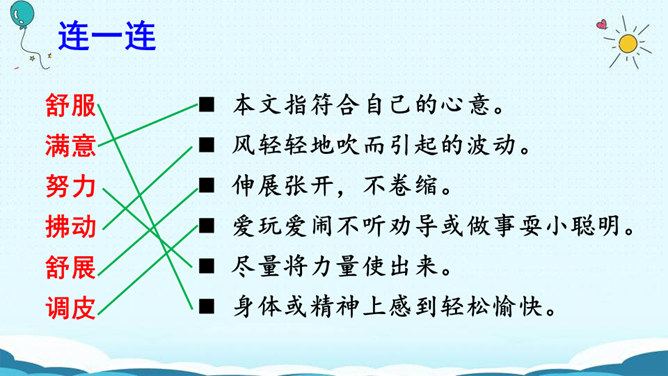 连一连

舒服
满意
努力
拂动
舒展
调皮

■ 本文指符合自己的心意。
■ 风轻轻地吹而引起的波动。
■ 伸展张开，不卷缩。
■ 爱玩爱闹不听劝导或做事耍小聪明。
■ 尽量将力量使出来。
■ 身体或精神上感到轻松愉快。